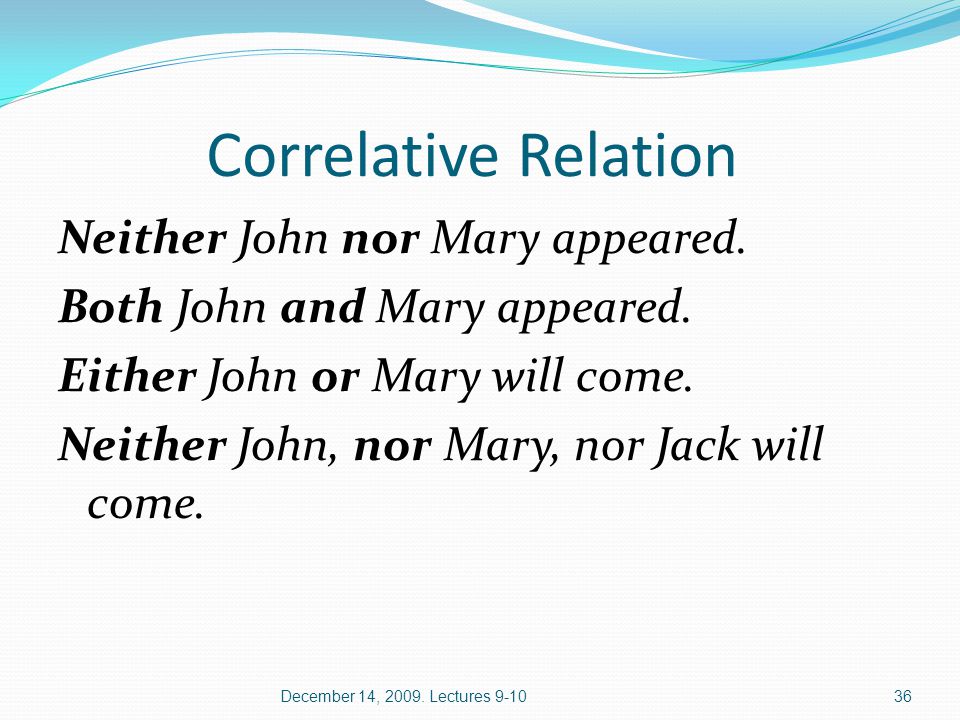 Correlative Relation

Neither John nor Mary appeared.

Both John and Mary appeared.

Either John or Mary will come.

Neither John, nor Mary, nor Jack will come.

December 14, 2009. Lectures 9-10

36